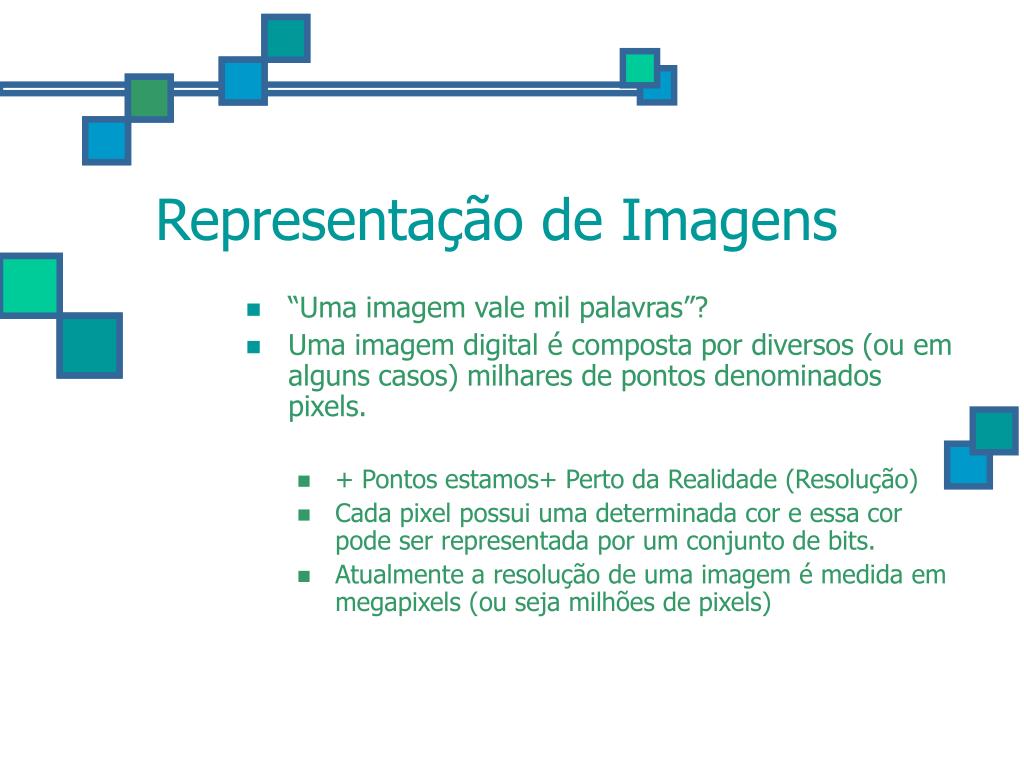 Representação de Imagens

- “Uma imagem vale mil palavras”?
- Uma imagem digital é composta por diversos (ou em alguns casos) milhares de pontos denominados pixels.
  - + Pontos estamos+ Perto da Realidade (Resolução)
  - Cada pixel possui uma determinada cor e essa cor pode ser representada por um conjunto de bits.
  - Atualmente a resolução de uma imagem é medida em megapixels (ou seja milhões de pixels)